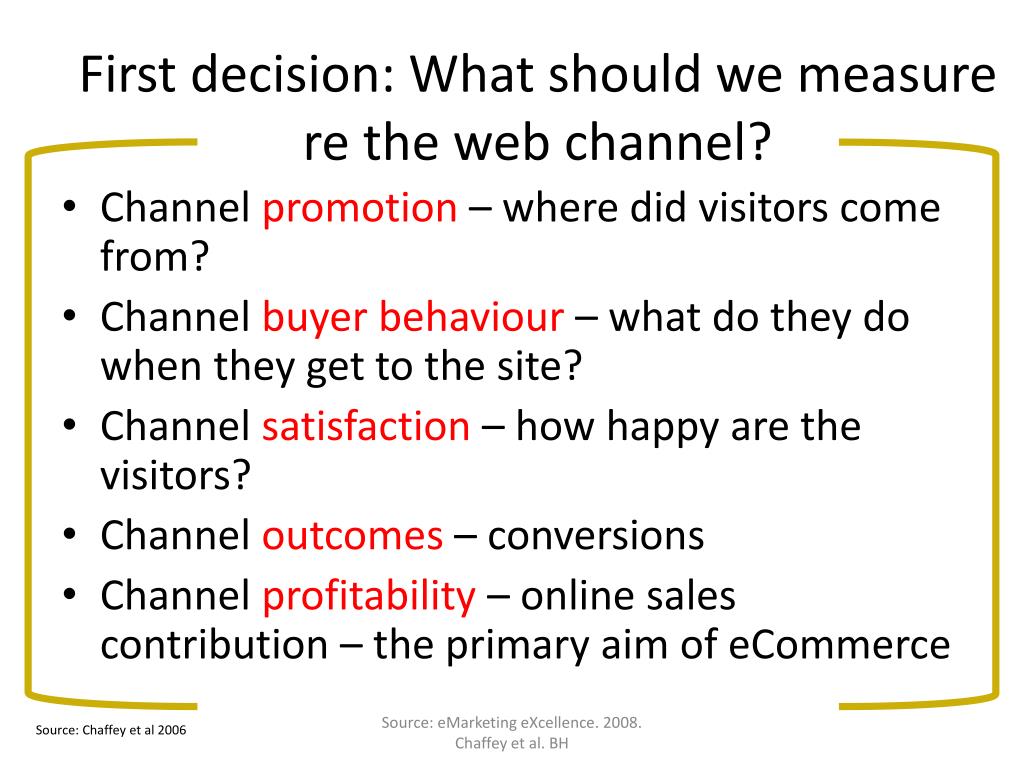 First decision: What should we measure re the web channel?

• Channel promotion – where did visitors come from?
• Channel buyer behaviour – what do they do when they get to the site?
• Channel satisfaction – how happy are the visitors?
• Channel outcomes – conversions
• Channel profitability – online sales contribution – the primary aim of eCommerce

Source: Chaffey et al 2006

Source: eMarketing eXcellence. 2008. Chaffey et al. BH